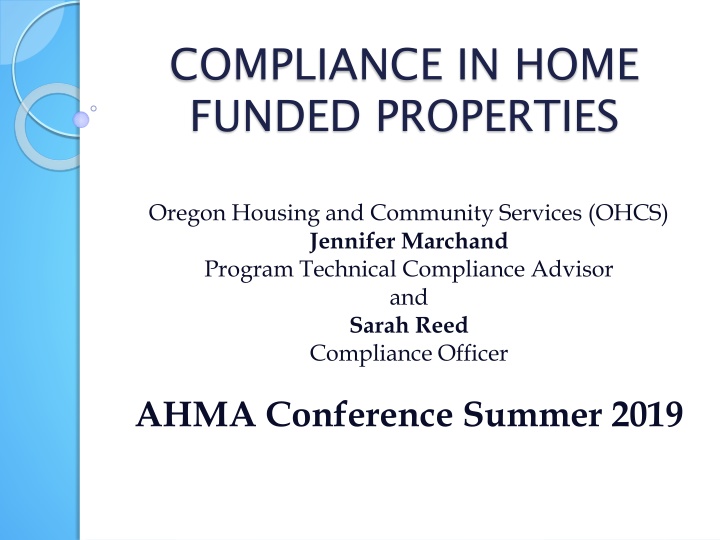 COMPLIANCE IN HOME FUNDED PROPERTIES

Oregon Housing and Community Services (OHCS)
Jennifer Marchand
Program Technical Compliance Advisor
and
Sarah Reed
Compliance Officer

AHMA Conference Summer 2019